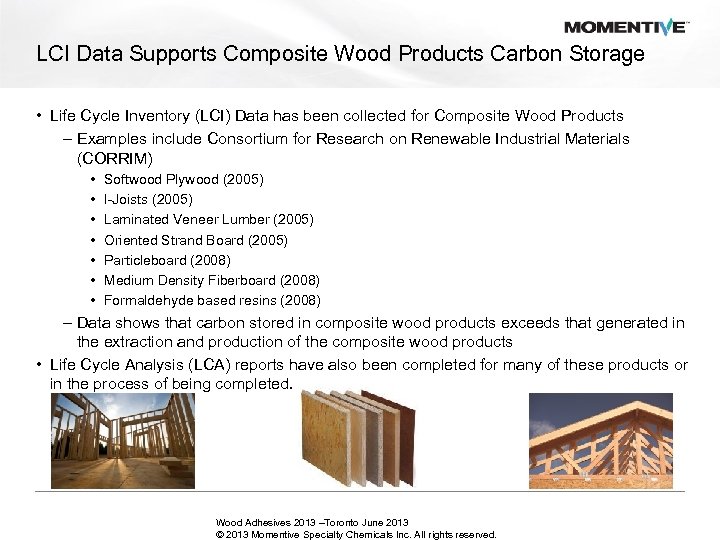 MOMENTIVE™

LCI Data Supports Composite Wood Products Carbon Storage

• Life Cycle Inventory (LCI) Data has been collected for Composite Wood Products
– Examples include Consortium for Research on Renewable Industrial Materials (CORRIM)
• Softwood Plywood (2005)
• I-Joists (2005)
• Laminated Veneer Lumber (2005)
• Oriented Strand Board (2005)
• Particleboard (2008)
• Medium Density Fiberboard (2008)
• Formaldehyde based resins (2008)
– Data shows that carbon stored in composite wood products exceeds that generated in the extraction and production of the composite wood products
• Life Cycle Analysis (LCA) reports have also been completed for many of these products or in the process of being completed.

Wood Adhesives 2013 –Toronto June 2013
© 2013 Momentive Specialty Chemicals Inc. All rights reserved.